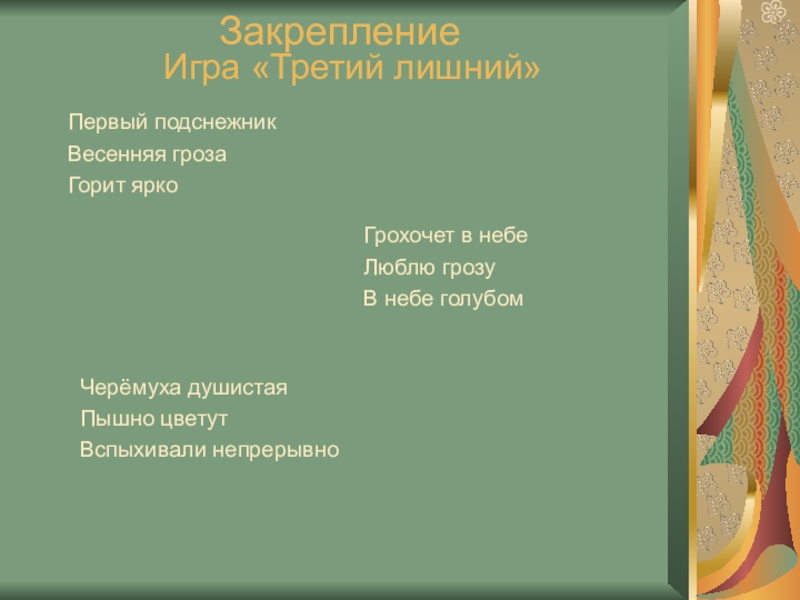 Закрепление
Игра «Третий лишний»

Первый подснежник
Весенняя гроза
Горит ярко

Грохочет в небе
Люблю грозу
В небе голубом

Черёмуха душистая
Пышно цветут
Вспыхивали непрерывно